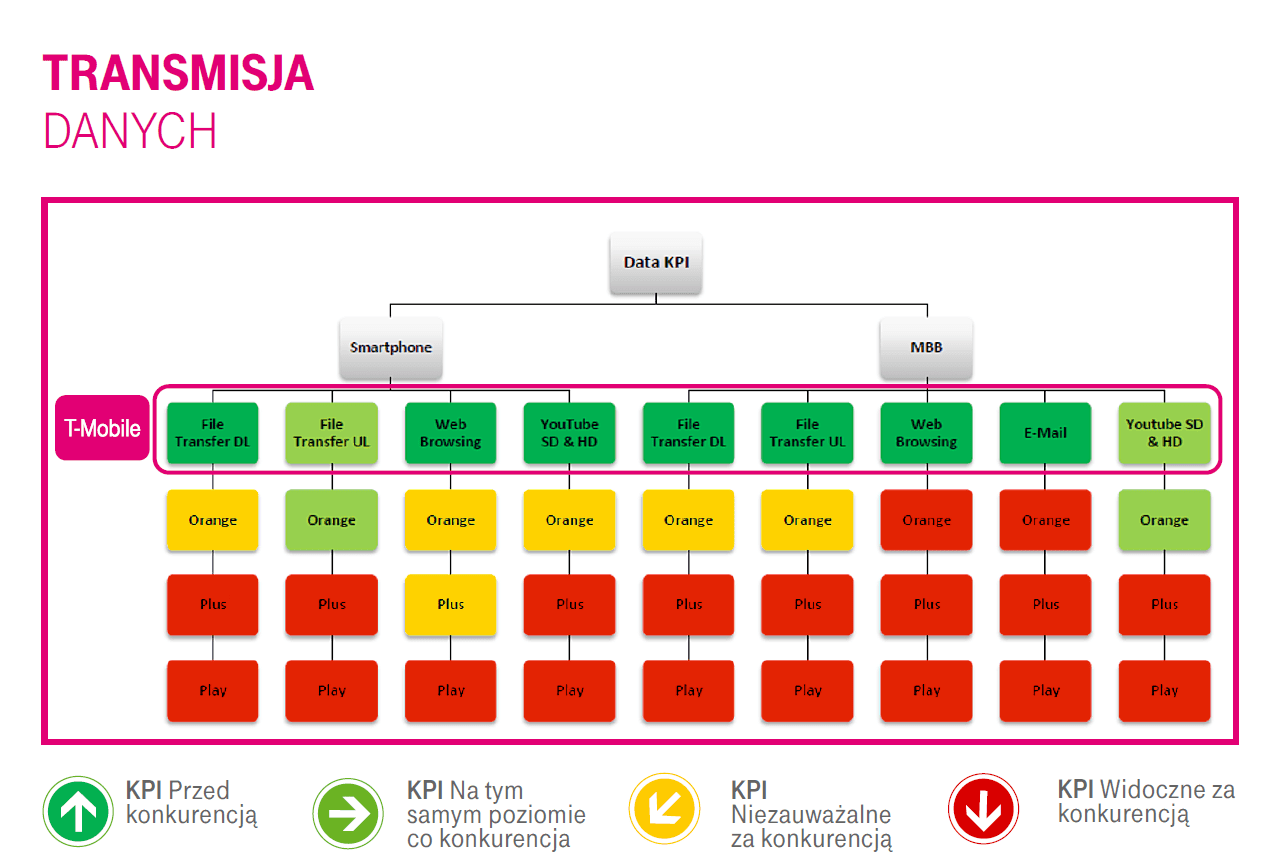 TRANSMISJA
DANYCH

Data KPI

Smartphone

MBB

T-Mobile

File Transfer DL

File Transfer UL

Web Browsing

YouTube SD & HD

File Transfer DL

File Transfer UL

Web Browsing

E-Mail

Youtube SD & HD

Orange

Orange

Orange

Orange

Orange

Orange

Orange

Orange

Orange

Plus

Plus

Plus

Plus

Plus

Plus

Plus

Plus

Plus

Play

Play

Play

Play

Play

Play

Play

Play

Play

KPI Przed konkurencją

KPI Na tym samym poziomie co konkurencja

KPI Niezauważalne za konkurencją

KPI Widoczne za konkurencją